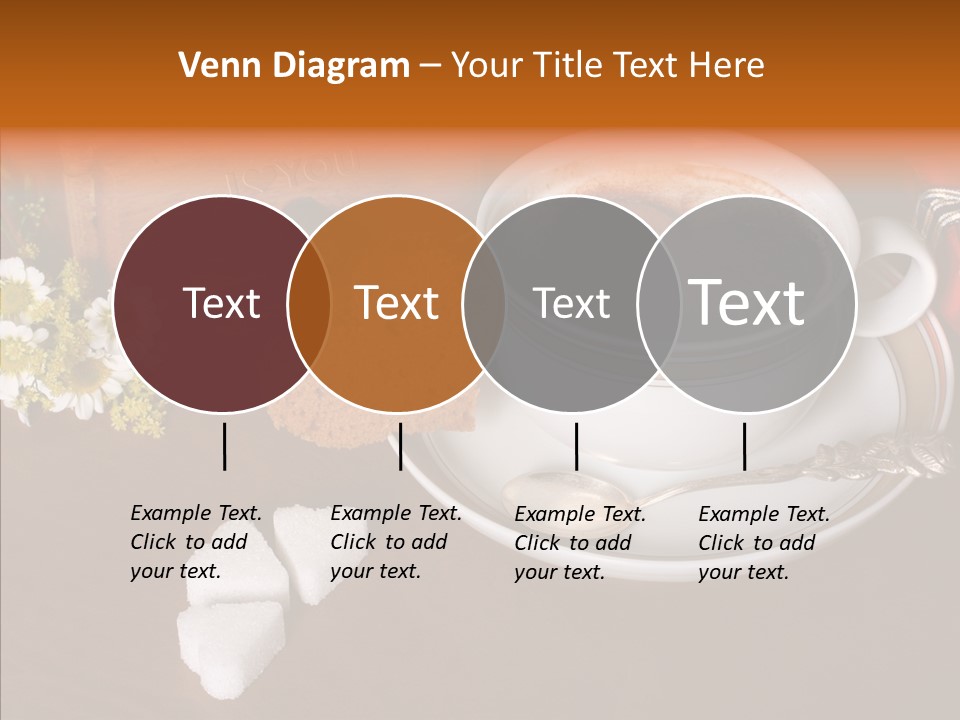 Venn Diagram – Your Title Text Here

Text

Text

Text

Text

Example Text. Click to add your text.

Example Text. Click to add your text.

Example Text. Click to add your text.

Example Text. Click to add your text.